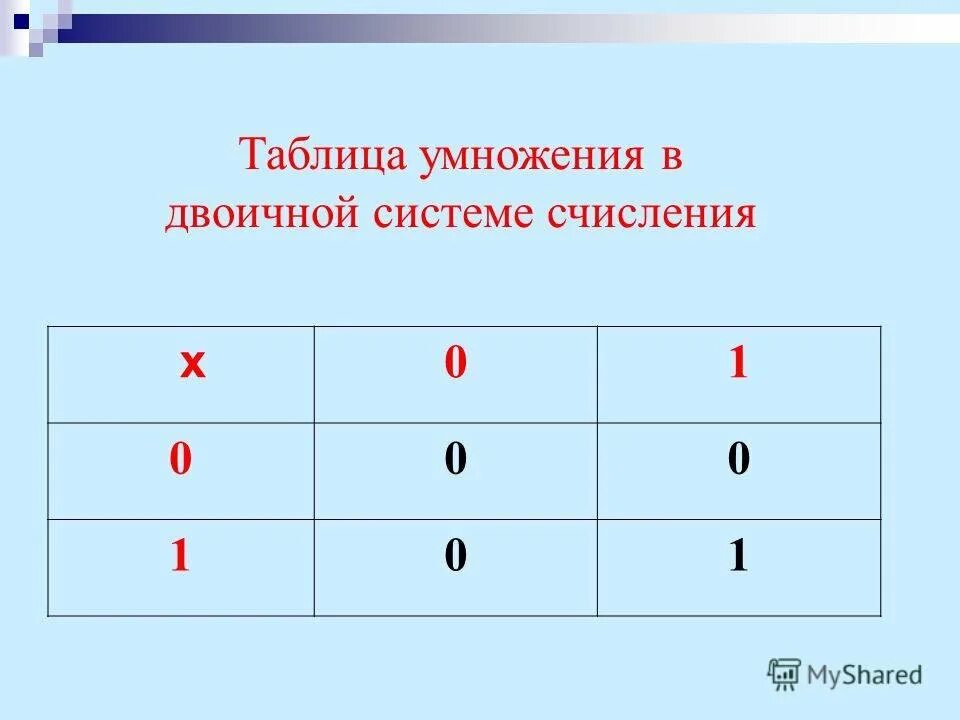 Таблица умножения в двоичной системе счисления

| x | 0 | 1 |
|---|---|---|
| 0 | 0 | 0 |
| 1 | 0 | 1 |

MyShared